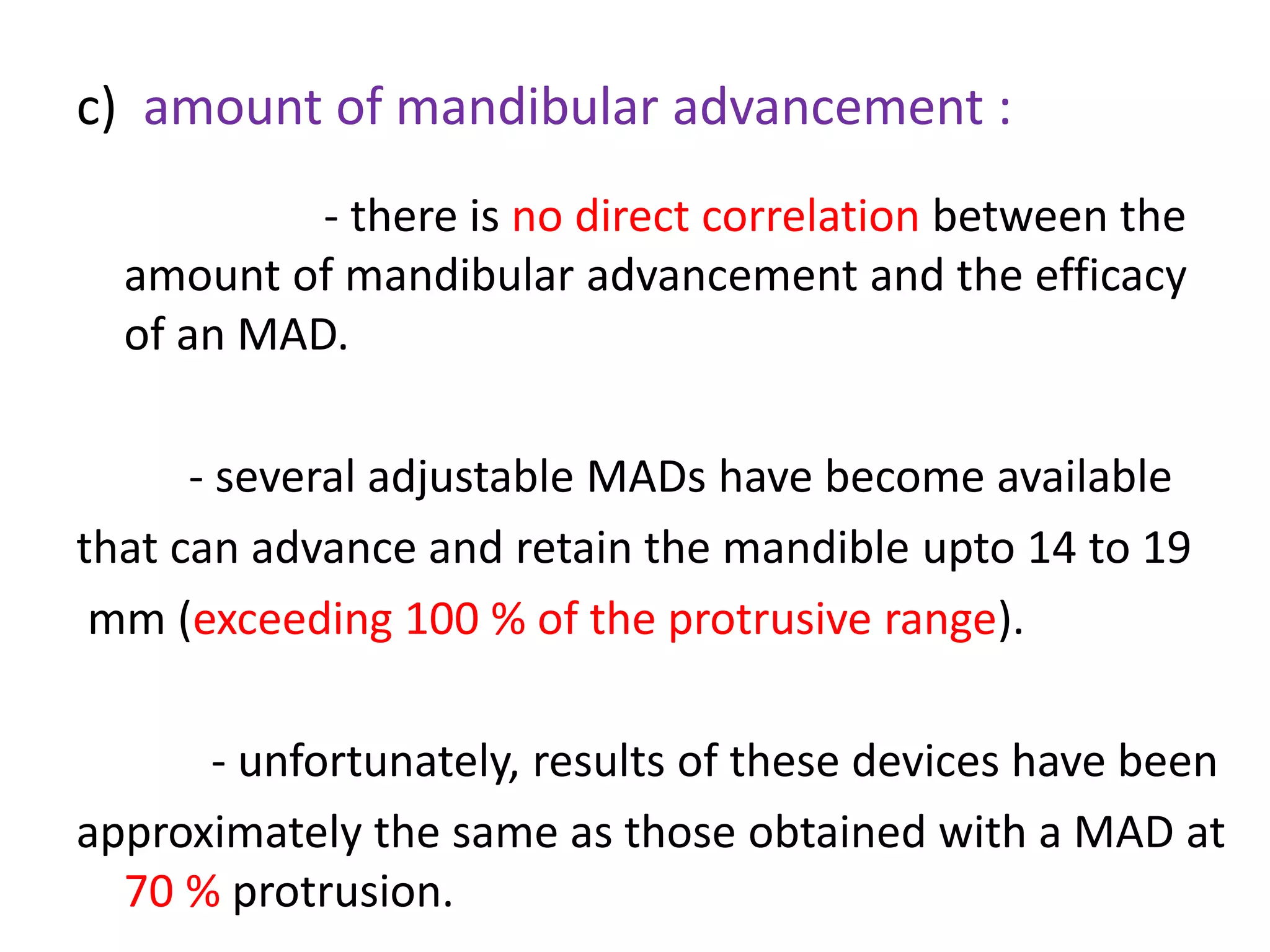 c) amount of mandibular advancement :

- there is no direct correlation between the amount of mandibular advancement and the efficacy of an MAD.

- several adjustable MADs have become available that can advance and retain the mandible upto 14 to 19 mm (exceeding 100 % of the protrusive range).

- unfortunately, results of these devices have been approximately the same as those obtained with a MAD at 70 % protrusion.